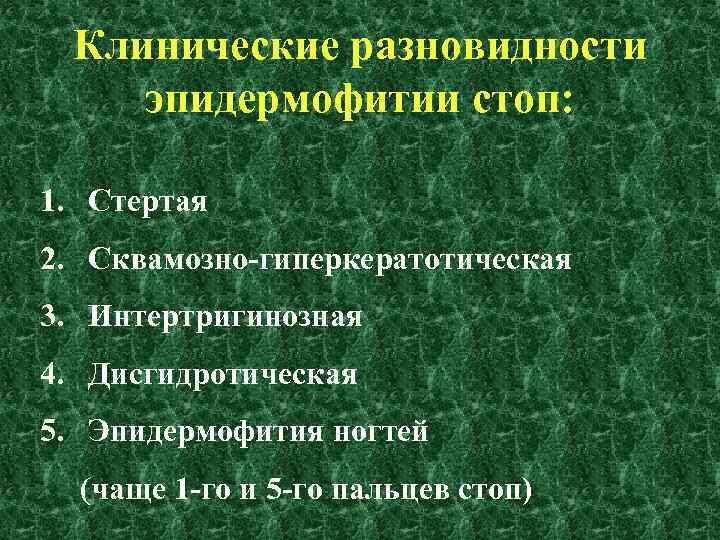 Клинические разновидности эпидермофитии стоп:

1. Стертая
2. Сквамозно-гиперкератотическая
3. Интертригинозная
4. Дисгидротическая
5. Эпидермофития ногтей

(чаще 1-го и 5-го пальцев стоп)